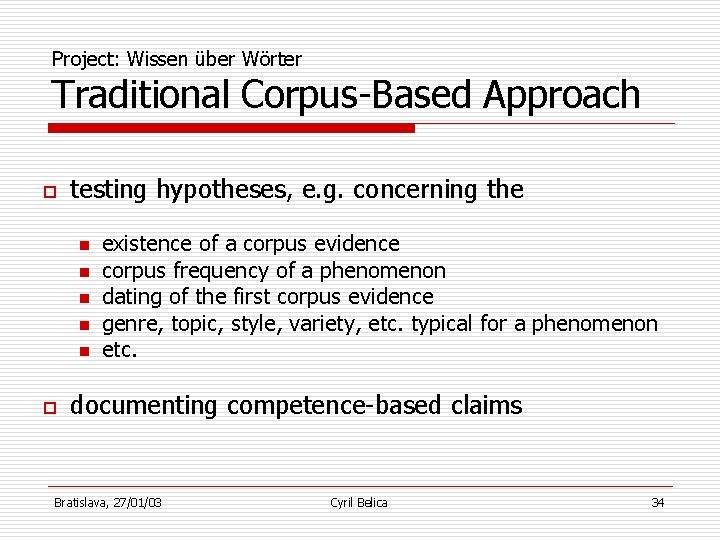 Project: Wissen über Wörter
Traditional Corpus-Based Approach

testing hypotheses, e.g. concerning the

existence of a corpus evidence
corpus frequency of a phenomenon
dating of the first corpus evidence
genre, topic, style, variety, etc. typical for a phenomenon
etc.

documenting competence-based claims

Bratislava, 27/01/03
Cyril Belica
34